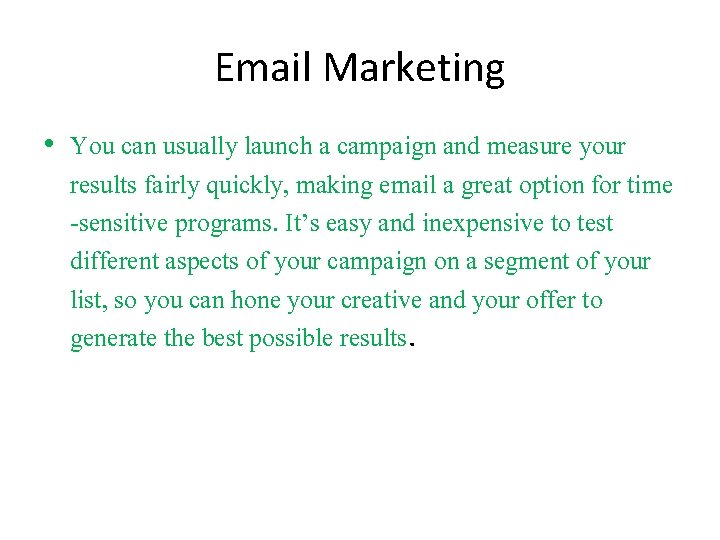 Email Marketing

• You can usually launch a campaign and measure your results fairly quickly, making email a great option for time -sensitive programs. It’s easy and inexpensive to test different aspects of your campaign on a segment of your list, so you can hone your creative and your offer to generate the best possible results.